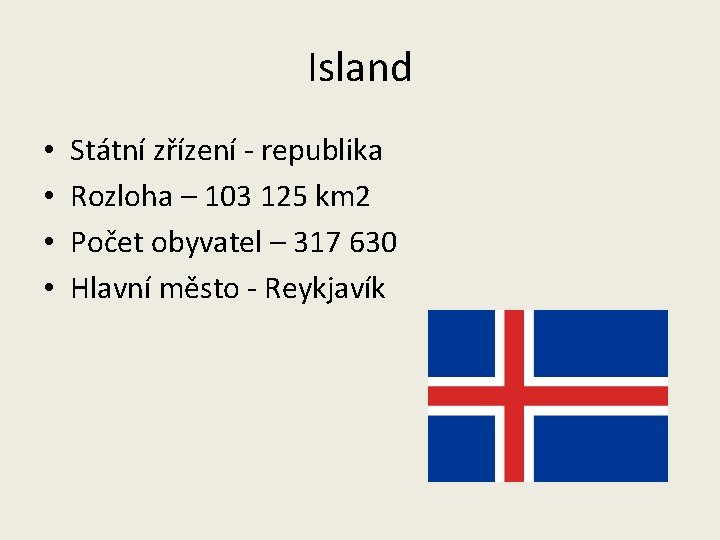 Island

• Státní zřízení - republika
• Rozloha – 103 125 km2
• Počet obyvatel – 317 630
• Hlavní město - Reykjavík